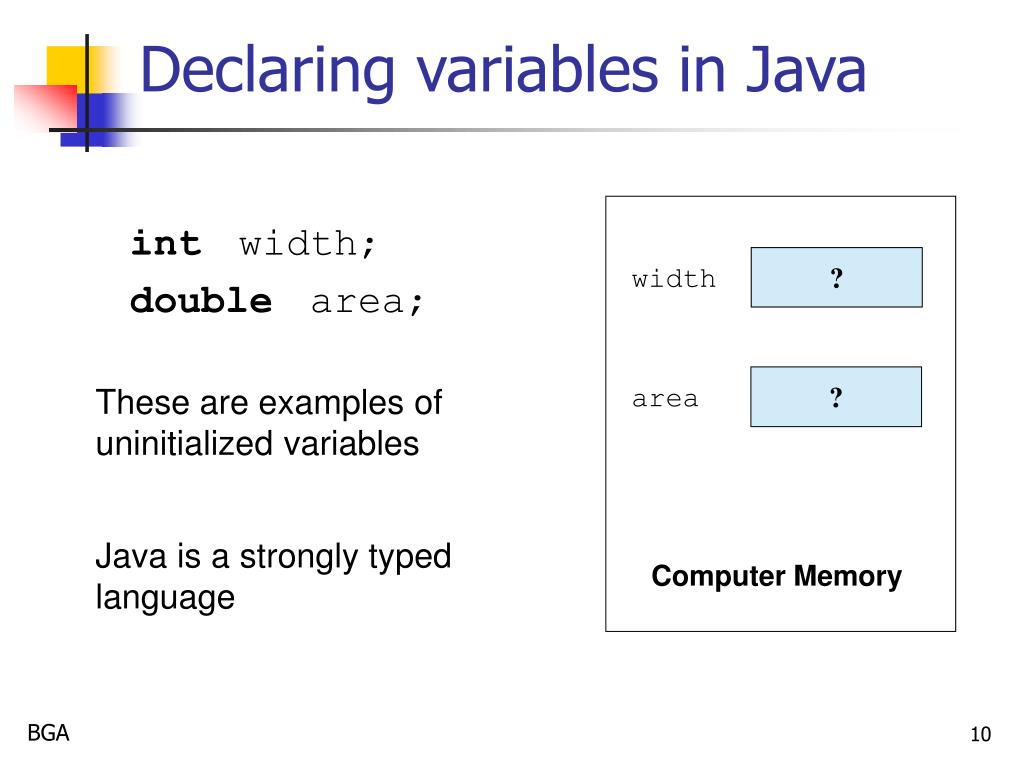 Declaring variables in Java

int width;
double area;

These are examples of uninitialized variables

Java is a strongly typed language

width ?

area ?

Computer Memory

BGA

10